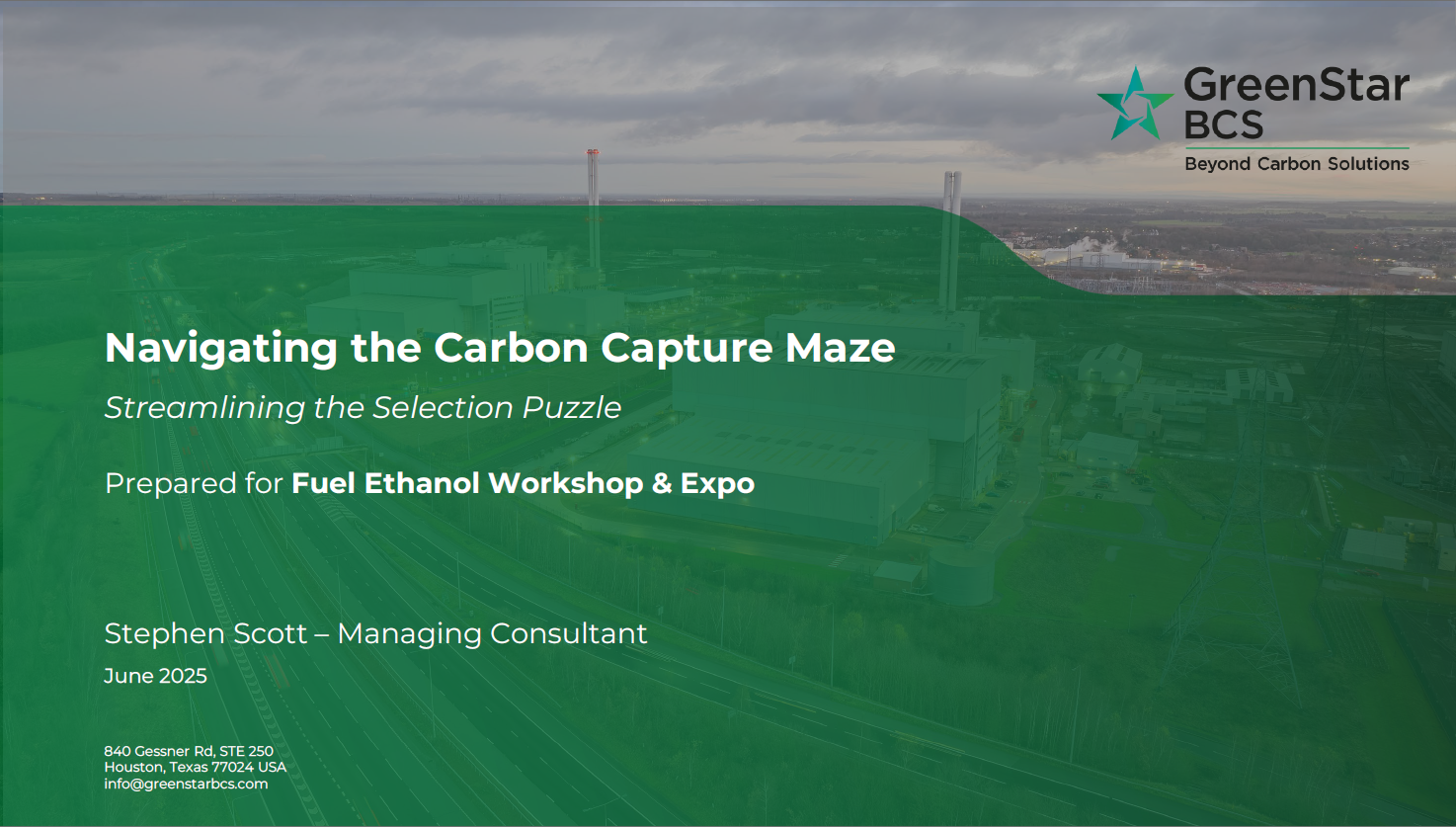 GreenStar BCS
Beyond Carbon Solutions

Navigating the Carbon Capture Maze

Streamlining the Selection Puzzle

Prepared for Fuel Ethanol Workshop & Expo

Stephen Scott – Managing Consultant

June 2025

840 Gessner Rd, STE 250
Houston, Texas 77024 USA
info@greenstarbcs.com